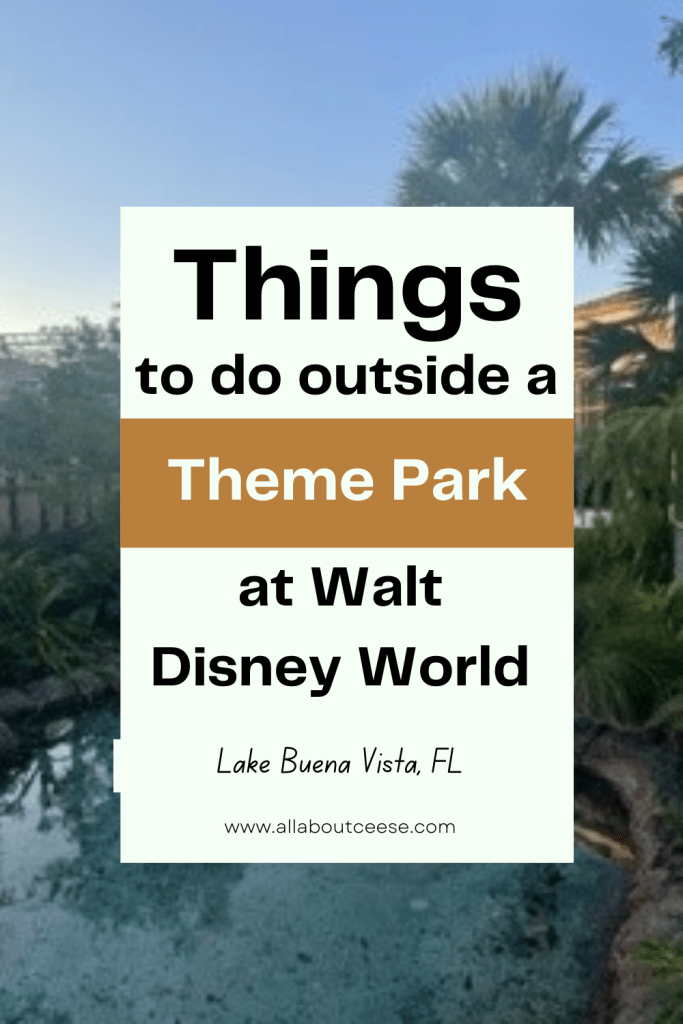 Things
to do outside a

Theme Park

at Walt
Disney World

Lake Buena Vista, FL

www.allaboutceese.com